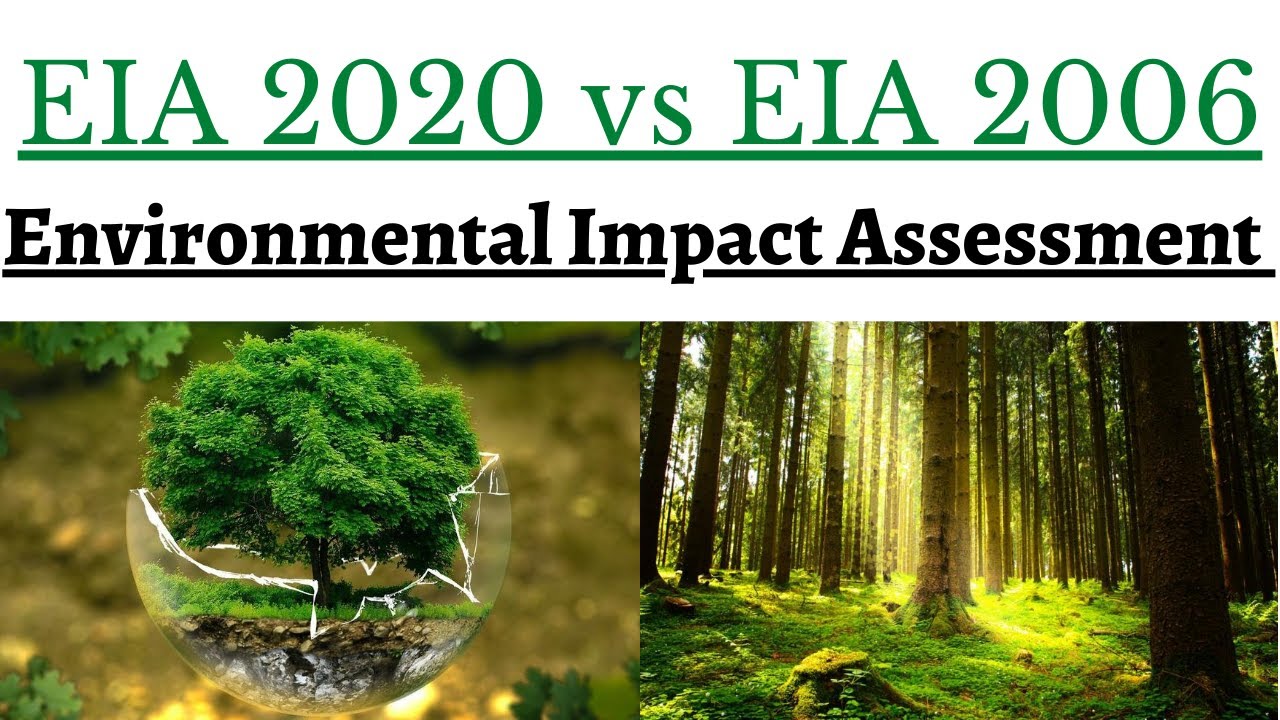 EIA 2020 vs EIA 2006

Environmental Impact Assessment